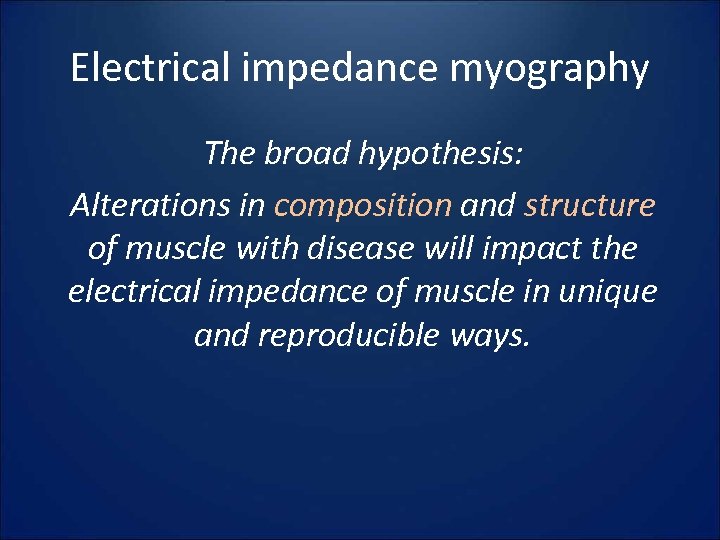 Electrical impedance myography

The broad hypothesis:

Alterations in composition and structure of muscle with disease will impact the electrical impedance of muscle in unique and reproducible ways.